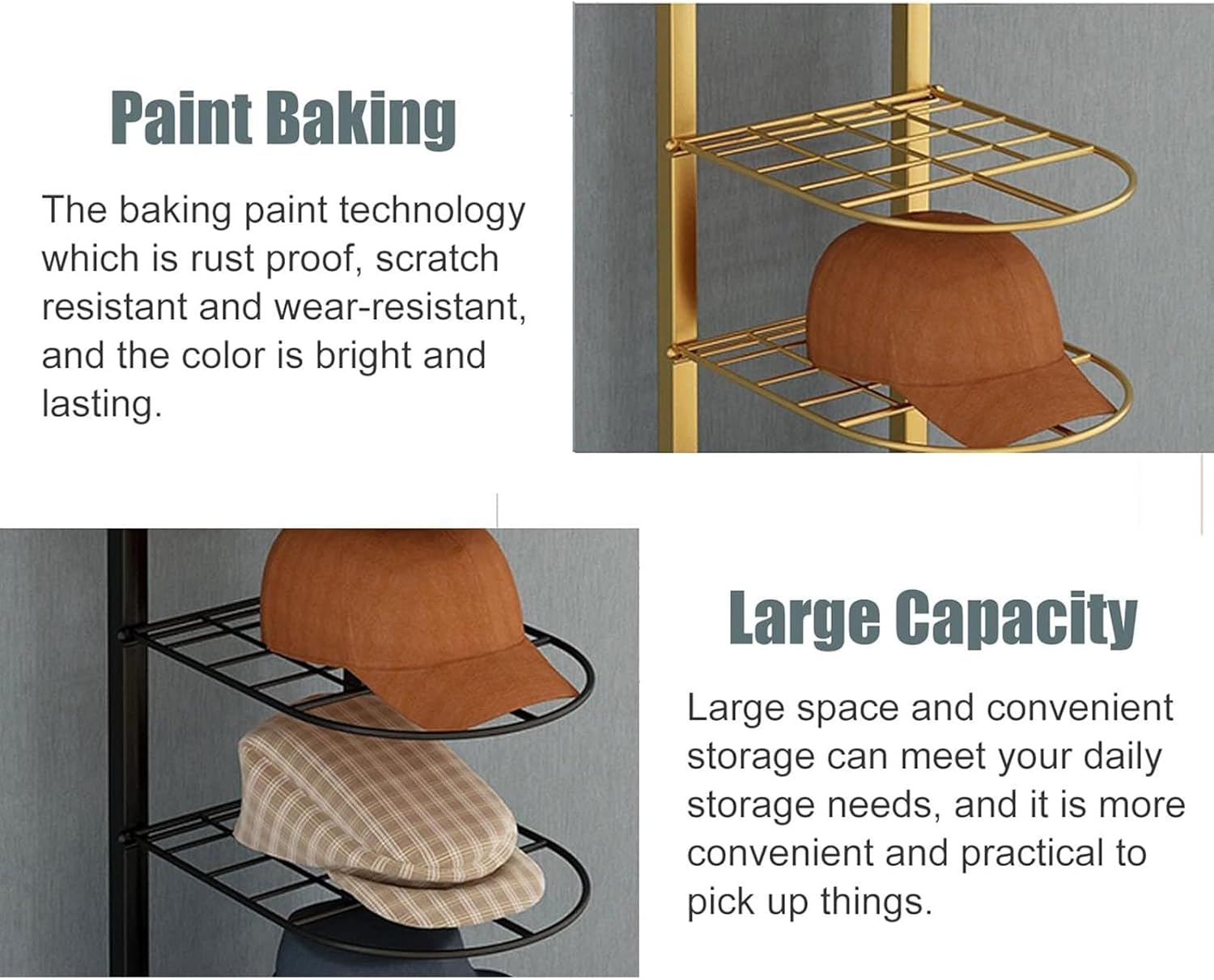 Paint Baking

The baking paint technology which is rust proof, scratch resistant and wear-resistant, and the color is bright and lasting.

Large Capacity

Large space and convenient storage can meet your daily storage needs, and it is more convenient and practical to pick up things.